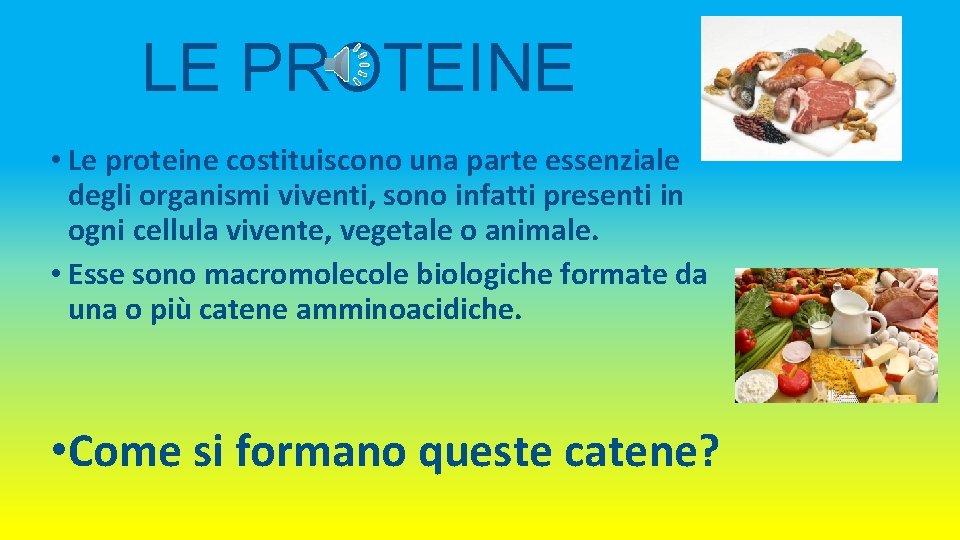 LE PROTEINE

• Le proteine costituiscono una parte essenziale degli organismi viventi, sono infatti presenti in ogni cellula vivente, vegetale o animale.
• Esse sono macromolecole biologiche formate da una o più catene amminoacidiche.

• Come si formano queste catene?